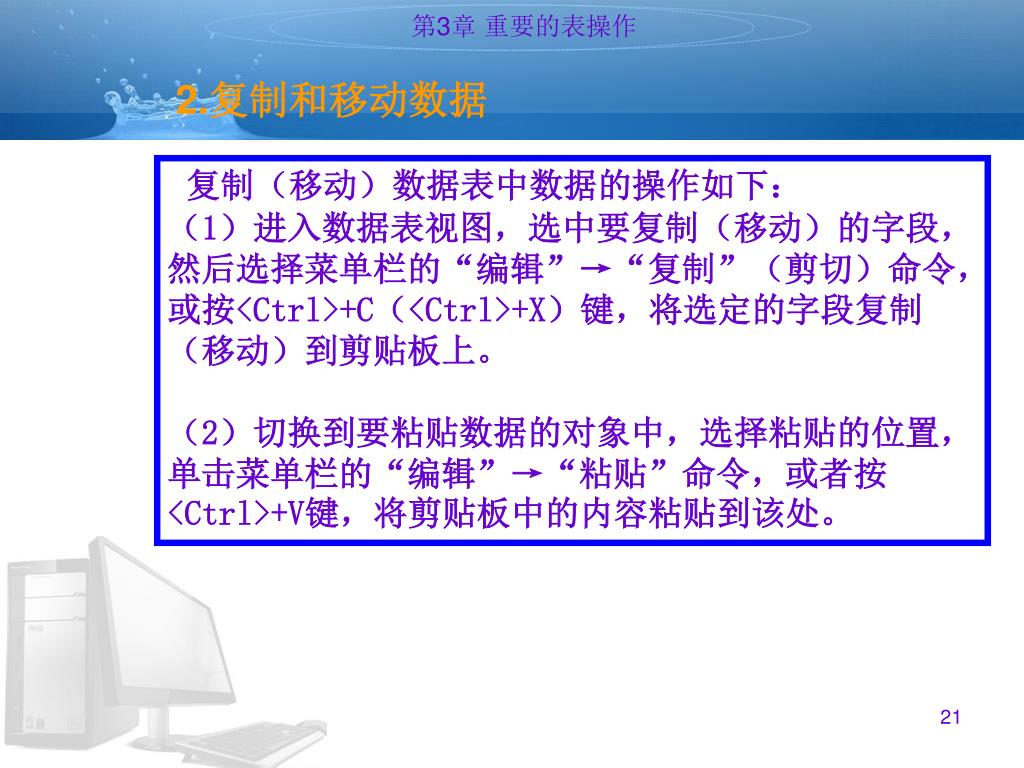 第3章 重要的表操作

2.复制和移动数据

复制（移动）数据表中数据的操作如下：
（1）进入数据表视图，选中要复制（移动）的字段，然后选择菜单栏的“编辑”→“复制”（剪切）命令，或按<Ctrl>+C（<Ctrl>+X）键，将选定的字段复制（移动）到剪贴板上。

（2）切换到要粘贴数据的对象中，选择粘贴的位置，单击菜单栏的“编辑”→“粘贴”命令，或者按<Ctrl>+V键，将剪贴板中的内容粘贴到该处。

21